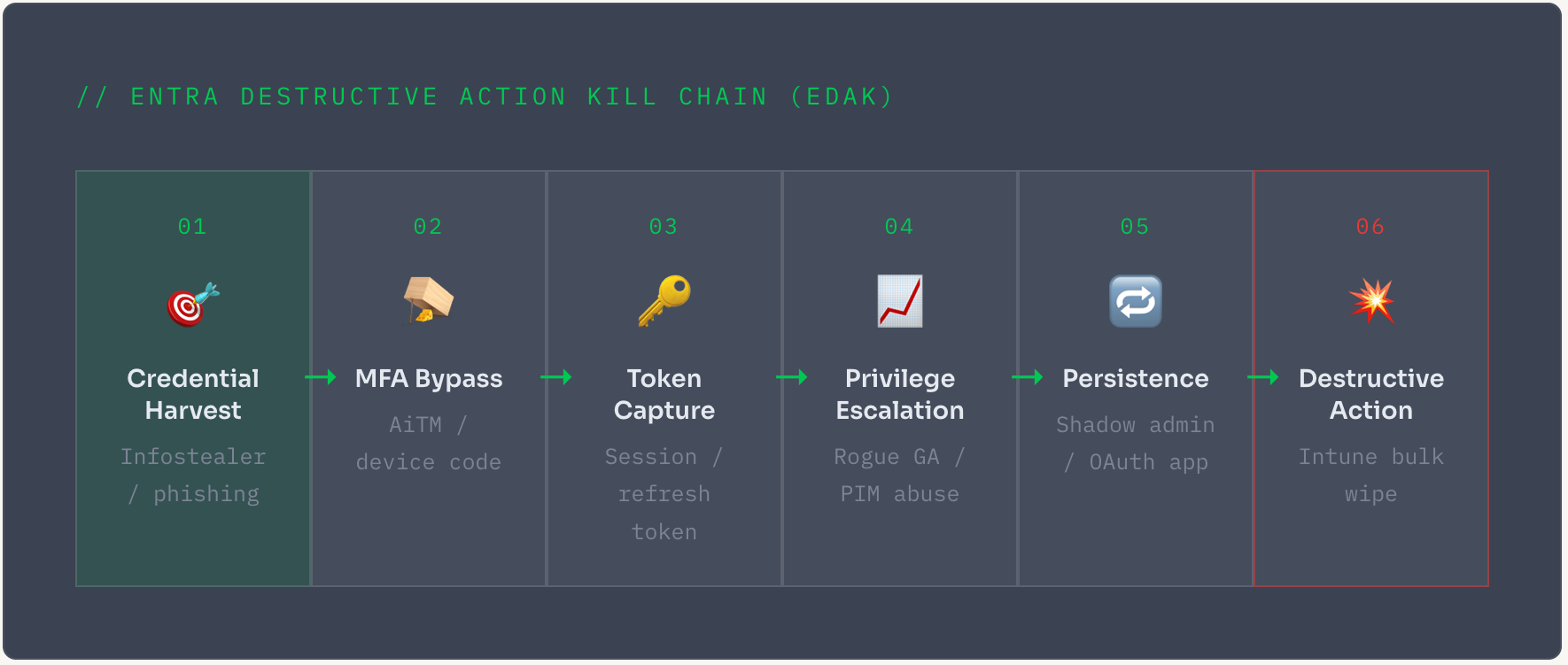 // ENTRA DESTRUCTIVE ACTION KILL CHAIN (EDAK)

01

Credential Harvest

Infostealer / phishing

02

MFA Bypass

AiTM / device code

03

Token Capture

Session / refresh token

04

Privilege Escalation

Rogue GA / PIM abuse

05

Persistence

Shadow admin / OAuth app

06

Destructive Action

Intune bulk wipe